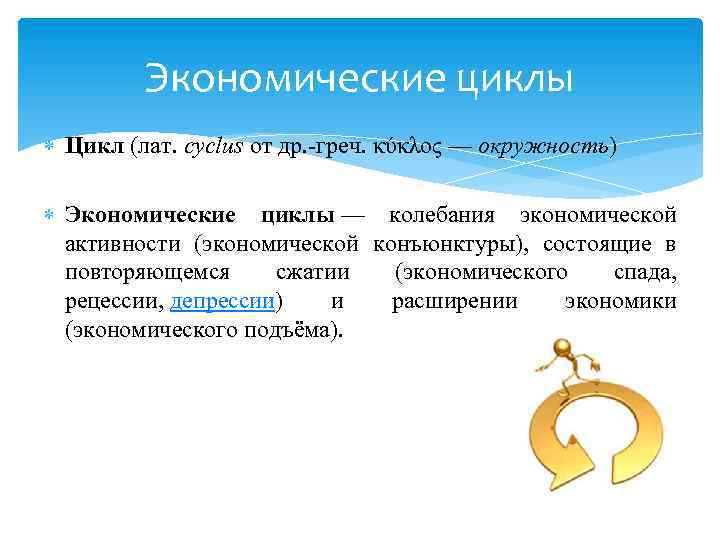 Экономические циклы

Цикл (лат. cyclus от др.-греч. κύκλος — окружность)

Экономические циклы — колебания экономической активности (экономической конъюнктуры), состоящие в повторяющемся сжатии (экономического спада, рецессии, депрессии) и расширении экономики (экономического подъёма).